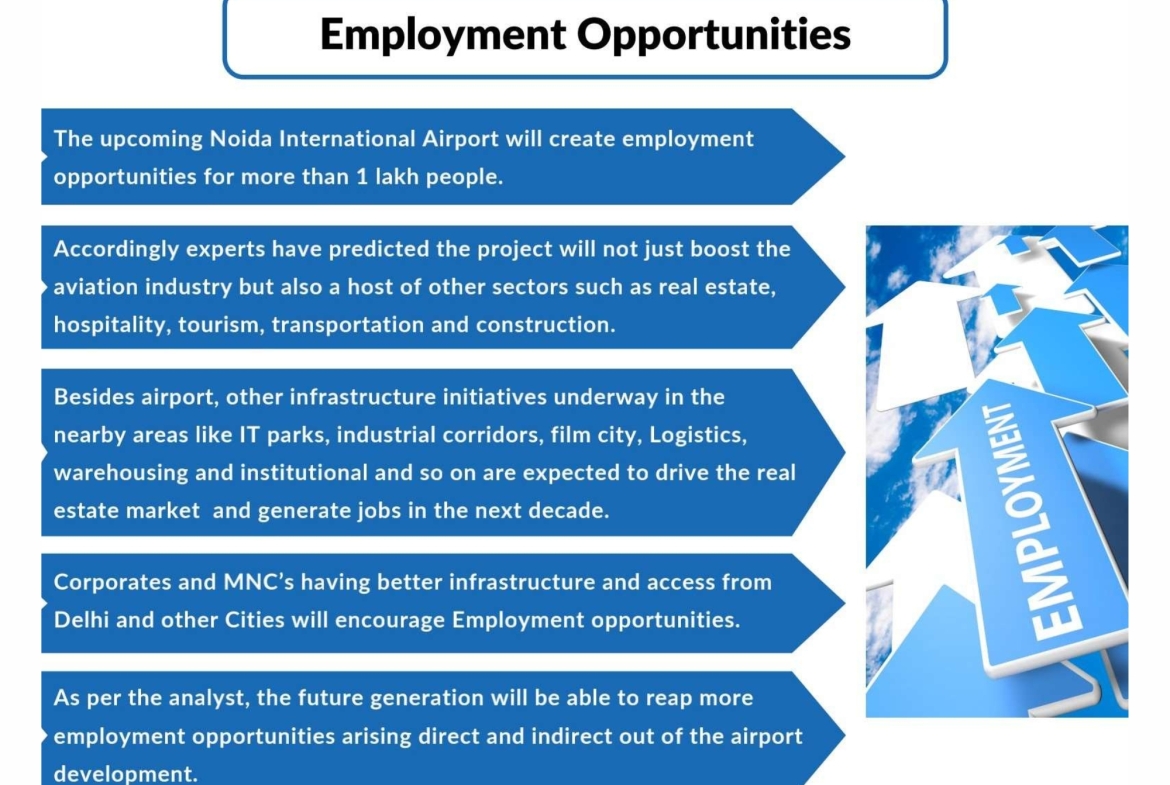 Employment Opportunities

The upcoming Noida International Airport will create employment opportunities for more than 1 lakh people.

Accordingly experts have predicted the project will not just boost the aviation industry but also a host of other sectors such as real estate, hospitality, tourism, transportation and construction.

Besides airport, other infrastructure initiatives underway in the nearby areas like IT parks, industrial corridors, film city, Logistics, warehousing and institutional and so on are expected to drive the real estate market and generate jobs in the next decade.

Corporates and MNC's having better infrastructure and access from Delhi and other Cities will encourage Employment opportunities.

As per the analyst, the future generation will be able to reap more employment opportunities arising direct and indirect out of the airport development.

EMPLOYMENT